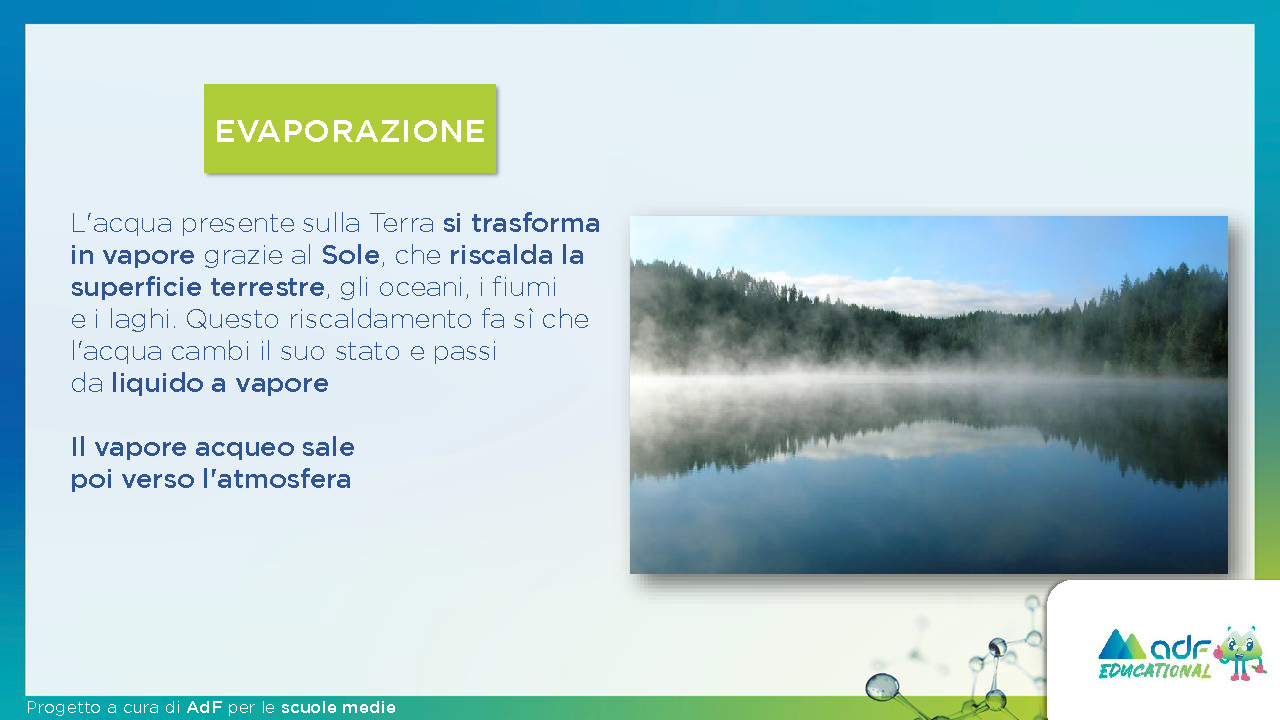 EVAPORAZIONE

L'acqua presente sulla Terra si trasforma in vapore grazie al Sole, che riscalda la superficie terrestre, gli oceani, i fiumi e i laghi. Questo riscaldamento fa sì che l'acqua cambi il suo stato e passi da liquido a vapore

Il vapore acqueo sale poi verso l'atmosfera

adf EDUCATIONAL

Progetto a cura di AdF per le scuole medie